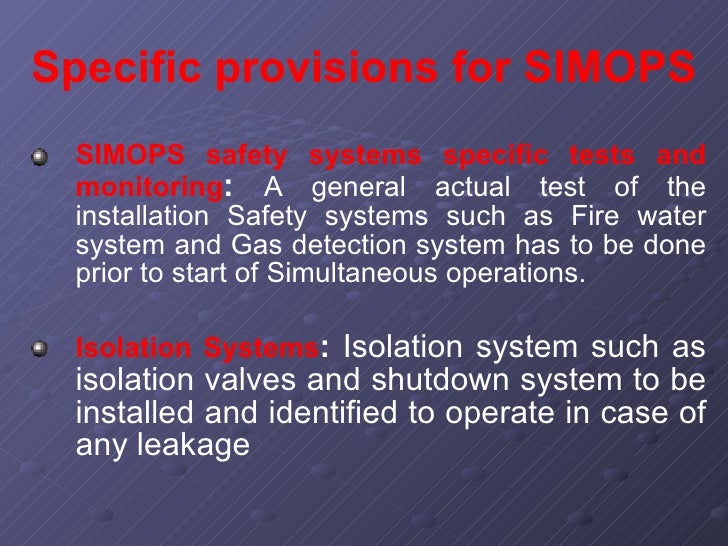 Specific provisions for SIMOPS

SIMOPS safety systems specific tests and monitoring: A general actual test of the installation Safety systems such as Fire water system and Gas detection system has to be done prior to start of Simultaneous operations.

Isolation Systems: Isolation system such as isolation valves and shutdown system to be installed and identified to operate in case of any leakage